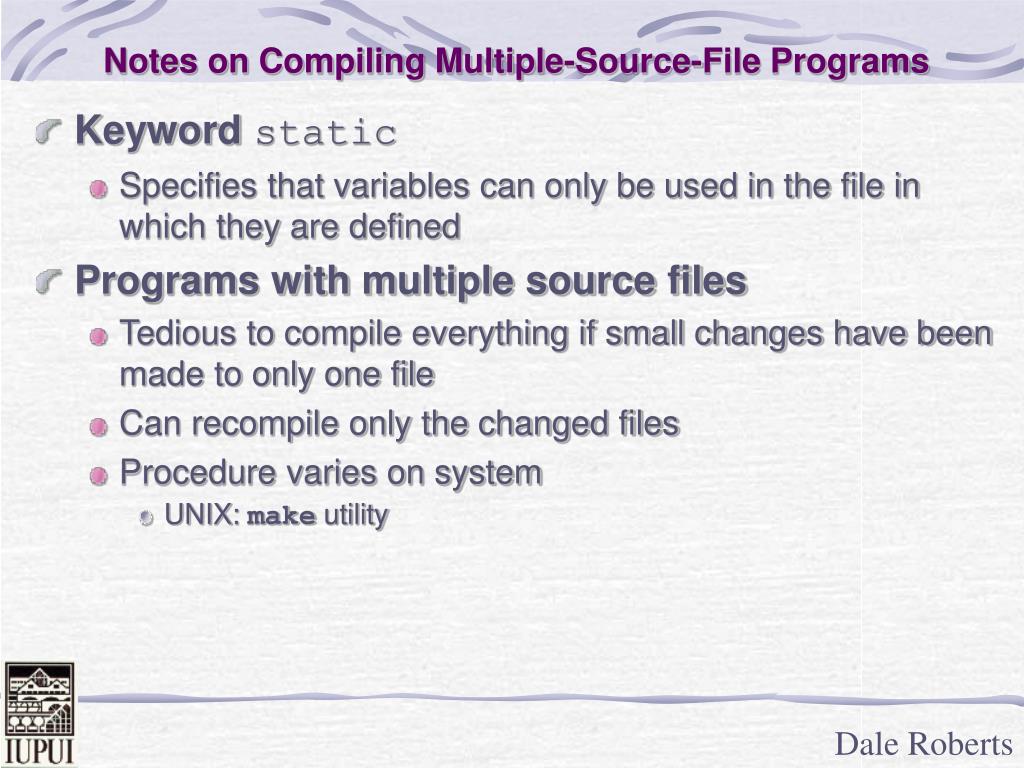 Notes on Compiling Multiple-Source-File Programs

Keyword static

Specifies that variables can only be used in the file in which they are defined

Programs with multiple source files

Tedious to compile everything if small changes have been made to only one file

Can recompile only the changed files

Procedure varies on system

UNIX: make utility

IUPUI

Dale Roberts